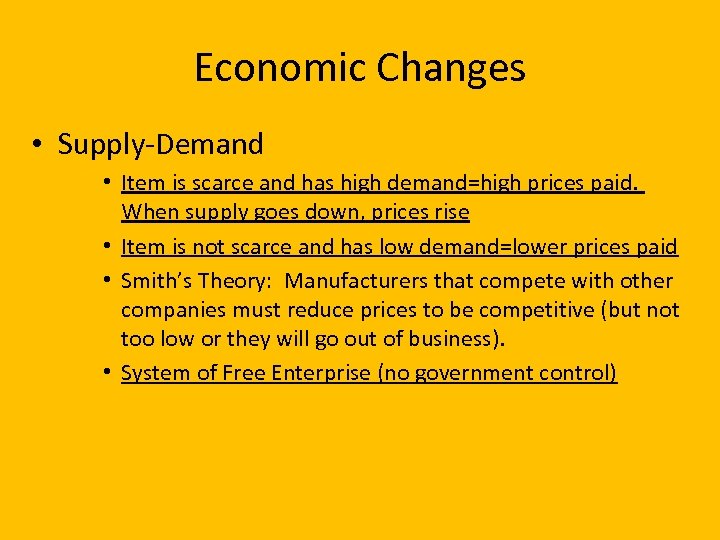 Economic Changes

• Supply-Demand
  • Item is scarce and has high demand=high prices paid. When supply goes down, prices rise
  • Item is not scarce and has low demand=lower prices paid
  • Smith's Theory: Manufacturers that compete with other companies must reduce prices to be competitive (but not too low or they will go out of business).
  • System of Free Enterprise (no government control)